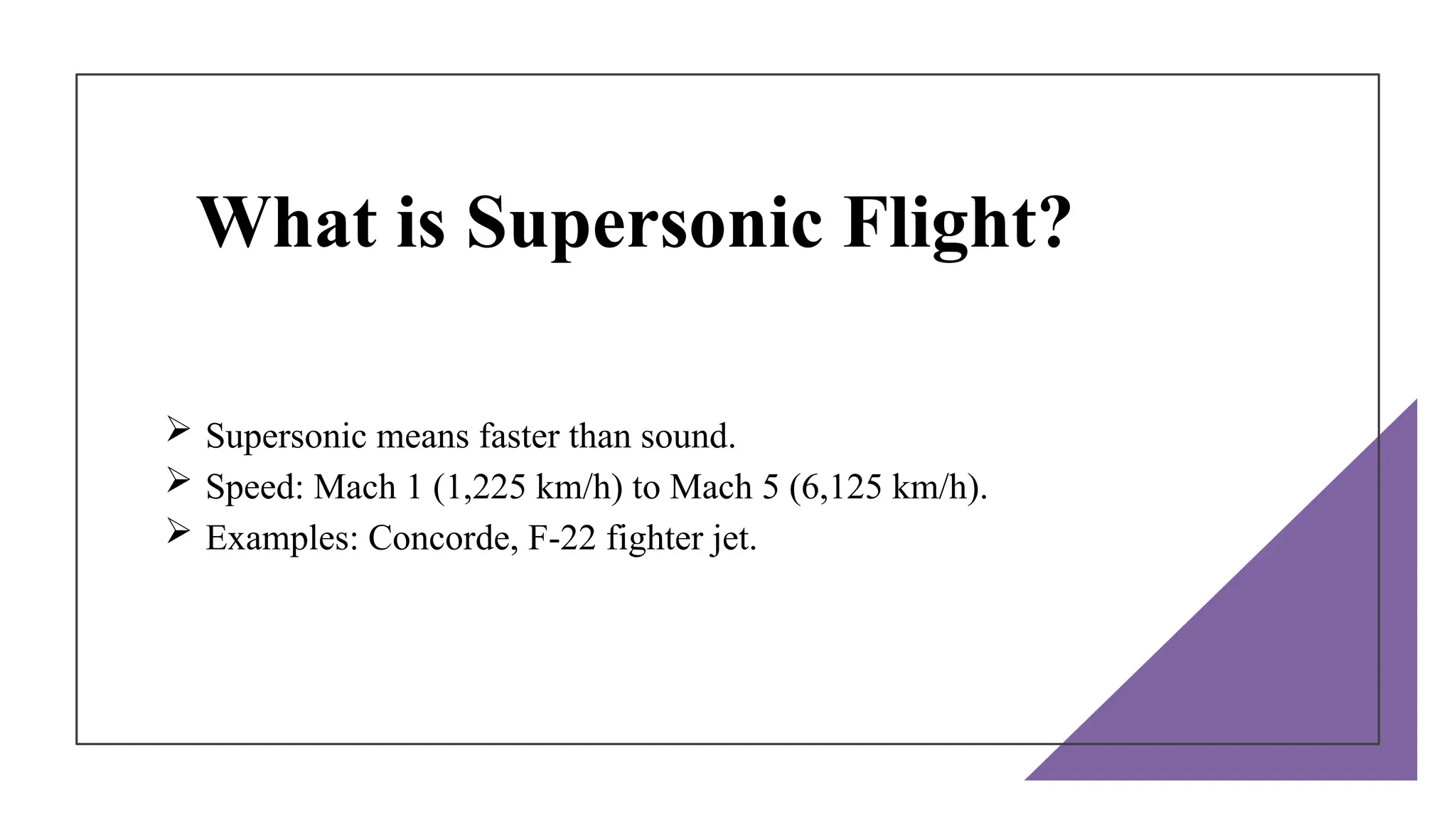 What is Supersonic Flight?

➢ Supersonic means faster than sound.
➢ Speed: Mach 1 (1,225 km/h) to Mach 5 (6,125 km/h).
➢ Examples: Concorde, F-22 fighter jet.